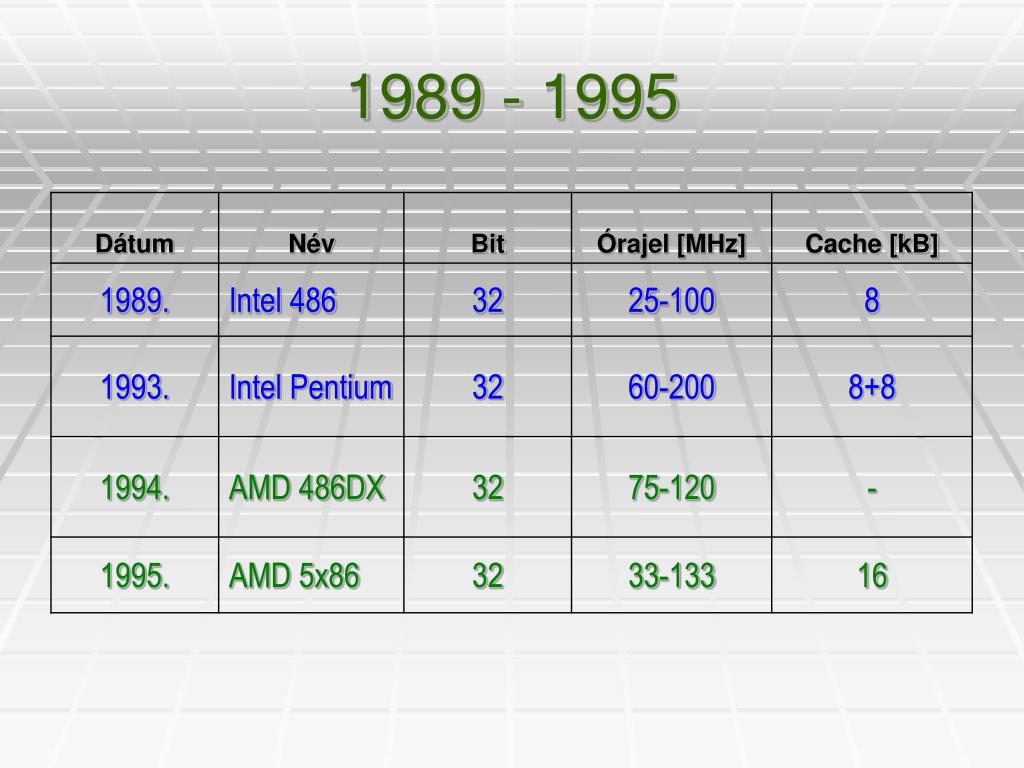 1989 - 1995

| Dátum | Név | Bit | Órajel [MHz] | Cache [kB] |
|---|---|---|---|---|
| 1989. | Intel 486 | 32 | 25-100 | 8 |
| 1993. | Intel Pentium | 32 | 60-200 | 8+8 |
| 1994. | AMD 486DX | 32 | 75-120 | - |
| 1995. | AMD 5x86 | 32 | 33-133 | 16 |